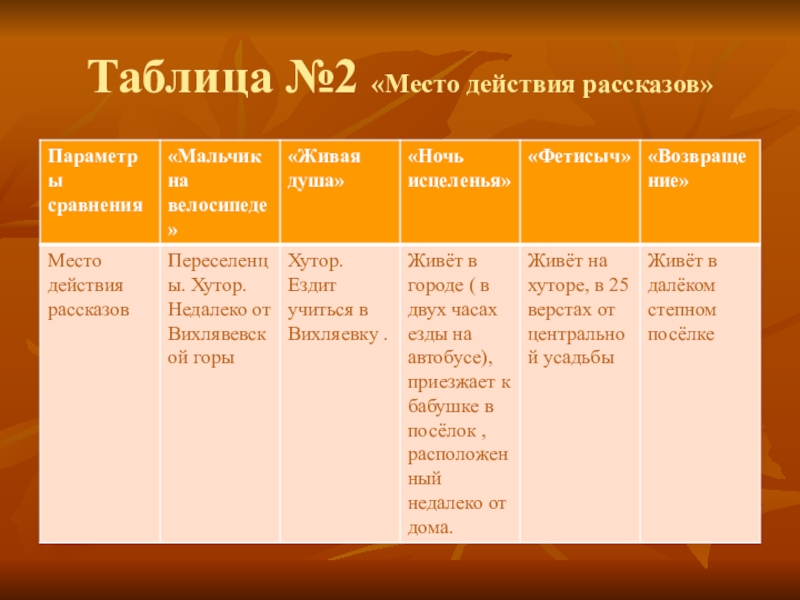 Таблица №2 «Место действия рассказов»

| Параметры сравнения | «Мальчик на велосипеде» | «Живая душа» | «Ночь исцеленья» | «Фетисыч» | «Возвращение» |
|---|---|---|---|---|---|
| Место действия рассказов | Переселенцы. Хутор. Недалеко от Вихлявевской горы | Хутор. Ездит учиться в Вихляевку . | Живёт в городе ( в двух часах езды на автобусе), приезжает к бабушке в посёлок , расположенный недалеко от дома. | Живёт на хуторе, в 25 верстах от центральной усадьбы | Живёт в далёком степном посёлке |